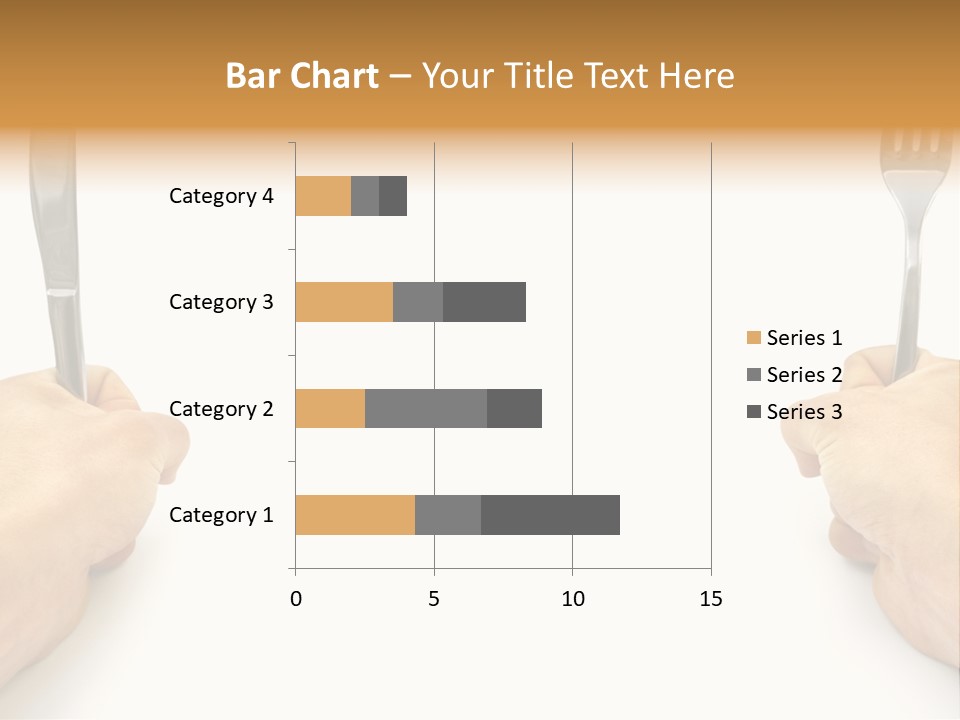 Bar Chart – Your Title Text Here

Category 4
Category 3
Category 2
Category 1

0
5
10
15

Series 1
Series 2
Series 3